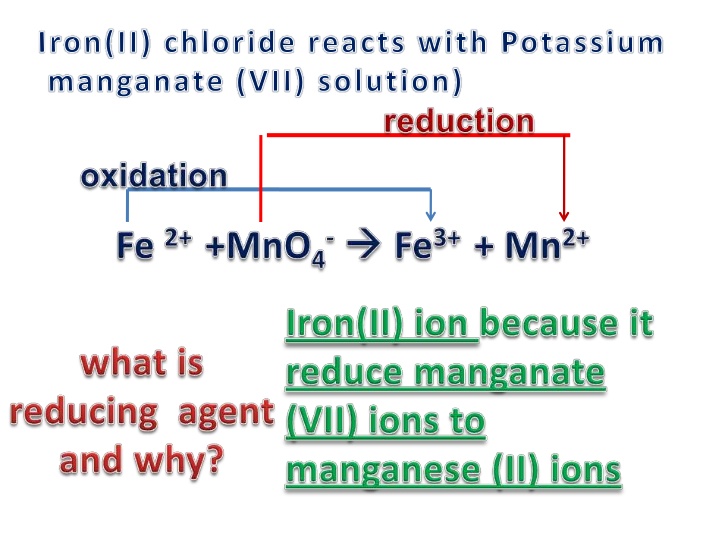 Iron(II) chloride reacts with Potassium manganate (VII) solution)

reduction

oxidation

$Fe^{2+} + MnO_4^- \rightarrow Fe^{3+} + Mn^{2+}$

what is reducing agent and why?

Iron(II) ion because it reduce manganate (VII) ions to manganese (II) ions